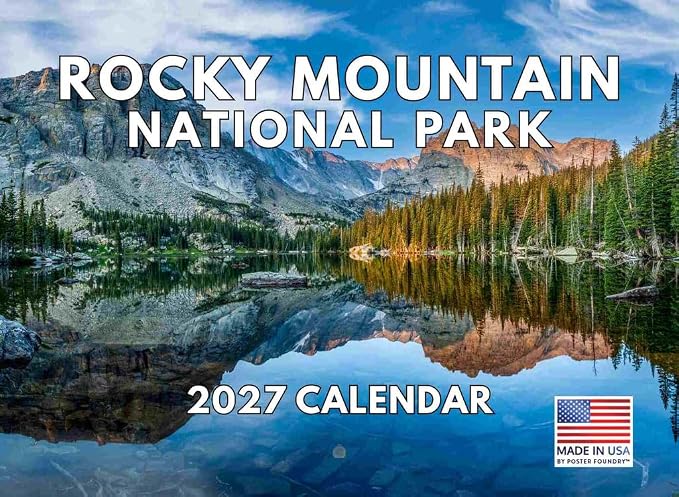 ROCKY MOUNTAIN NATIONAL PARK

2027 CALENDAR

MADE IN USA
BY POSTER FOUNDRY™